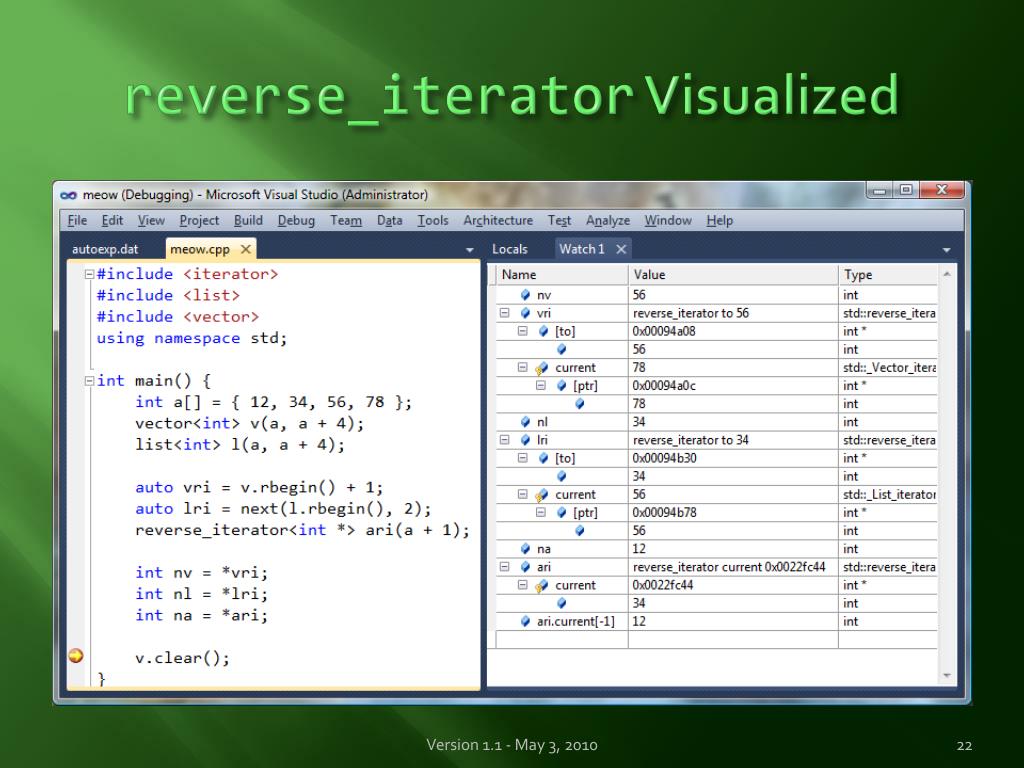 reverse_iterator Visualized

meow (Debugging) - Microsoft Visual Studio (Administrator)

File Edit View Project Build Debug Team Data Tools Architecture Test Analyze Window Help

autoexp.dat meow.cpp

#include <iterator>
#include <list>
#include <vector>
using namespace std;

int main() {
    int a[] = { 12, 34, 56, 78 };
    vector<int> v(a, a + 4);
    list<int> l(a, a + 4);

    auto vri = v.rbegin() + 1;
    auto lri = next(l.rbegin(), 2);
    reverse_iterator<int *> ari(a + 1);

    int nv = *vri;
    int nl = *lri;
    int na = *ari;

    v.clear();
}

Locals Watch 1

| Name | Value | Type |
|---|---|---|
| nv | 56 | int |
| vri | reverse_iterator to 56 | std::reverse_itera |
| [to] | 0x00094a08 | int * |
| | 56 | int |
| current | 78 | std::_Vector_itera |
| [ptr] | 0x00094a0c | int * |
| | 78 | int |
| nl | 34 | int |
| lri | reverse_iterator to 34 | std::reverse_itera |
| [to] | 0x00094b30 | int * |
| | 34 | int |
| current | 56 | std::_List_iterator |
| [ptr] | 0x00094b78 | int * |
| | 56 | int |
| na | 12 | int |
| ari | reverse_iterator current 0x0022fc44 | std::reverse_itera |
| current | 0x0022fc44 | int * |
| | 34 | int |
| ari.current[-1] | 12 | int |

Version 1.1 - May 3, 2010

22